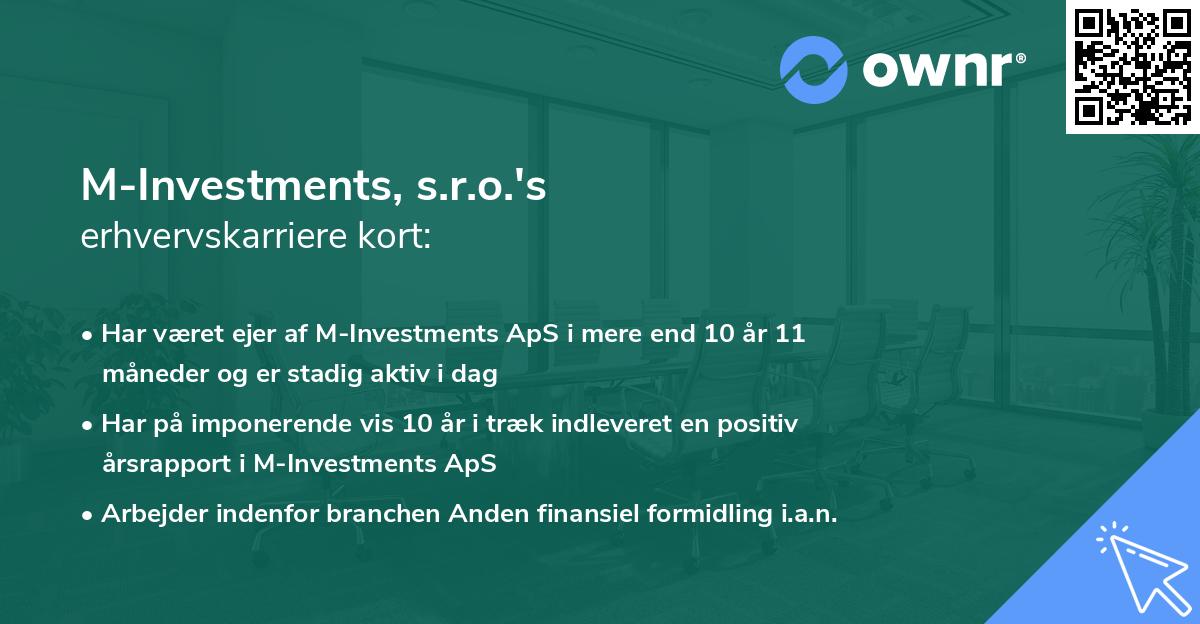 ownr®

M-Investments, s.r.o.'s
erhvervskarriere kort:

• Har været ejer af M-Investments ApS i mere end 10 år 11 måneder og er stadig aktiv i dag

• Har på imponerende vis 10 år i træk indleveret en positiv årsrapport i M-Investments ApS

• Arbejder indenfor branchen Anden finansiel formidling i.a.n.